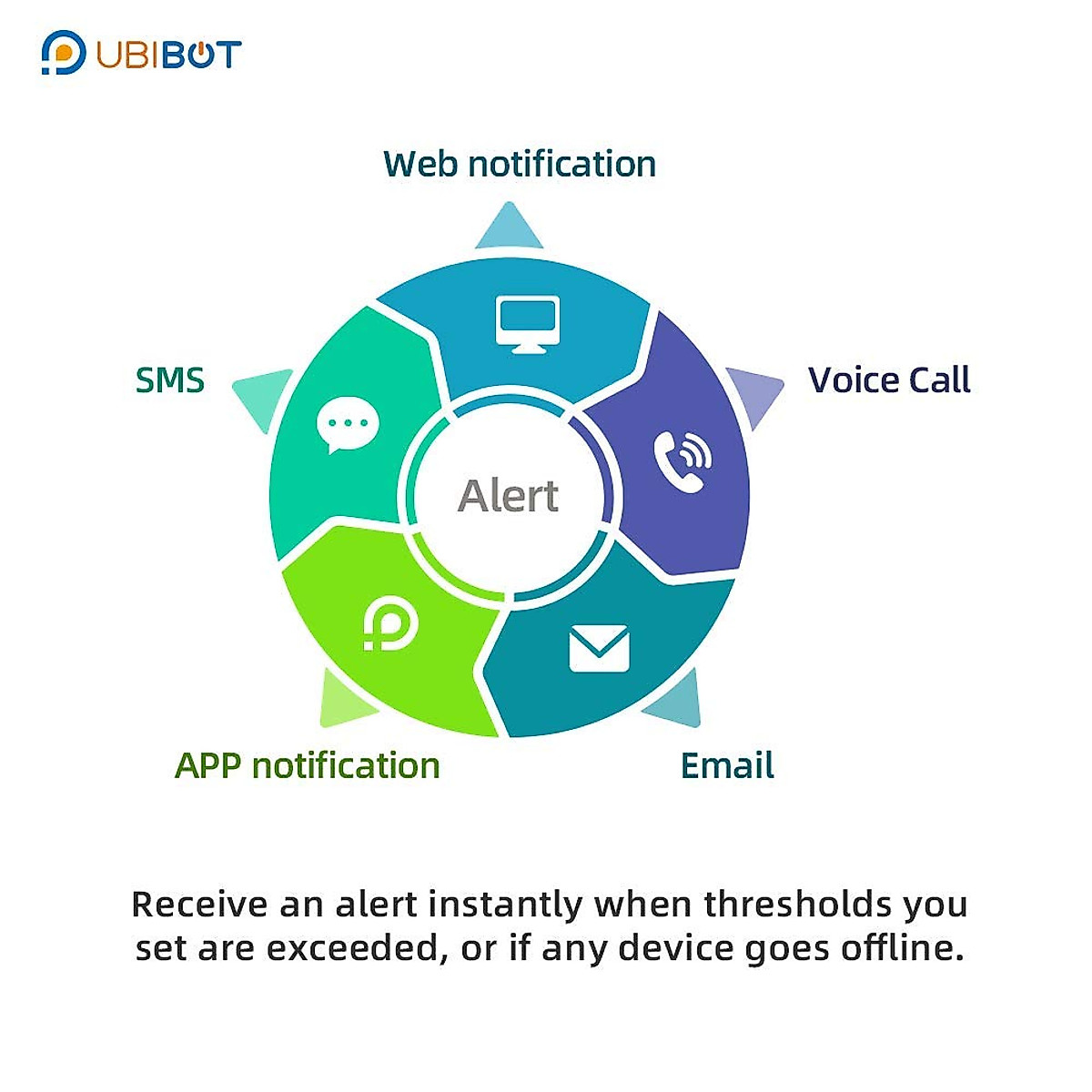 UBIBOT

Web notification

SMS

Voice Call

Alert

APP notification

Email

Receive an alert instantly when thresholds you set are exceeded, or if any device goes offline.